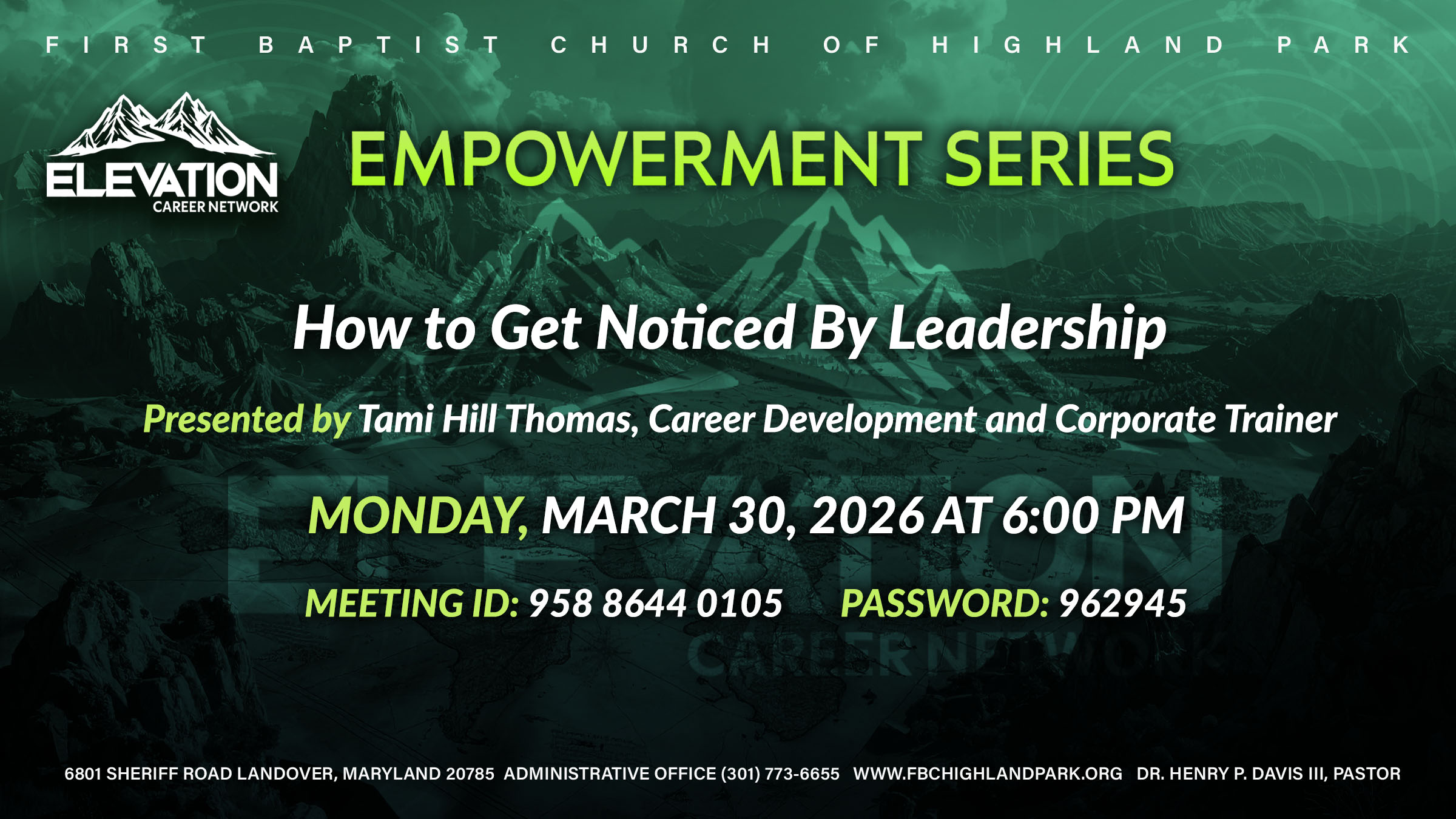 FIRST BAPTIST CHURCH OF HIGHLAND PARK

ELEVATION
CAREER NETWORK

EMPOWERMENT SERIES

How to Get Noticed By Leadership

Presented by Tami Hill Thomas, Career Development and Corporate Trainer

MONDAY, MARCH 30, 2026 AT 6:00 PM

MEETING ID: 958 8644 0105 PASSWORD: 962945

ELEVATION
CAREER NETWORK

6801 SHERIFF ROAD LANDOVER, MARYLAND 20785 ADMINISTRATIVE OFFICE (301) 773-6655 WWW.FBCHIGHLANDPARK.ORG DR. HENRY P. DAVIS III, PASTOR